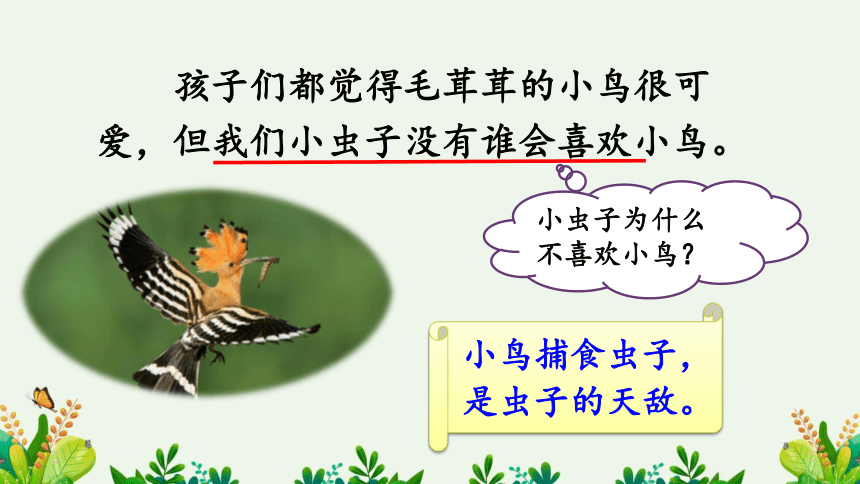 孩子们都觉得毛茸茸的小鸟很可爱，但我们小虫子没有谁会喜欢小鸟。

小虫子为什么不喜欢小鸟？

小鸟捕食虫子，是虫子的天敌。